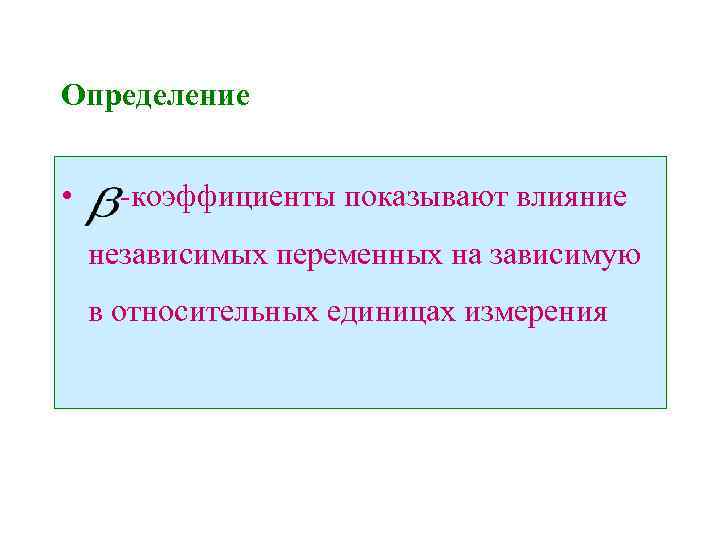 Определение

• $\beta$-коэффициенты показывают влияние независимых переменных на зависимую в относительных единицах измерения